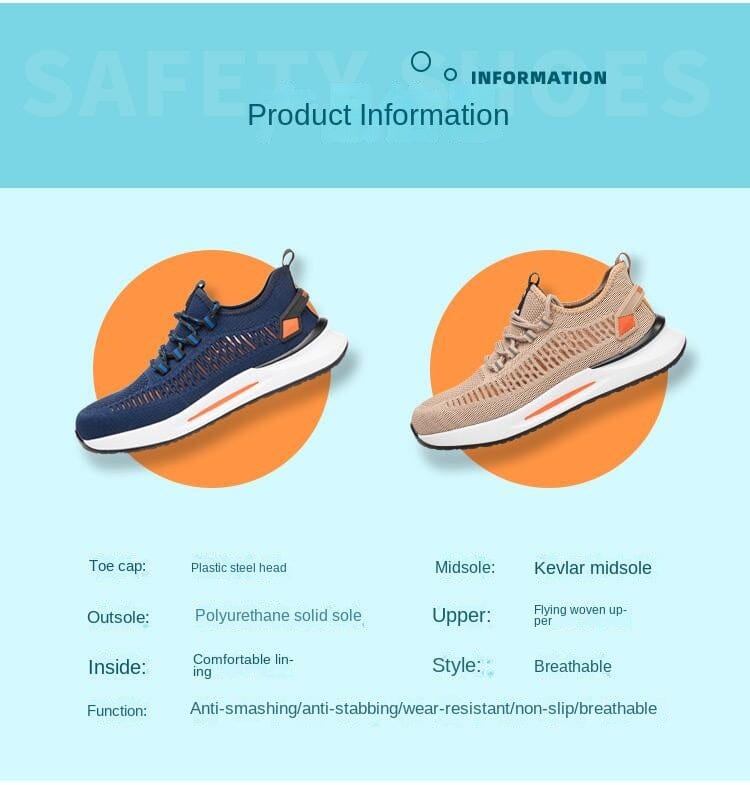 SAFETY SHOES

INFORMATION

Product Information

Toe cap: Plastic steel head

Midsole: Kevlar midsole

Outsole: Polyurethane solid sole

Upper: Flying woven upper

Inside: Comfortable lining

Style: Breathable

Function: Anti-smashing/anti-stabbing/wear-resistant/non-slip/breathable